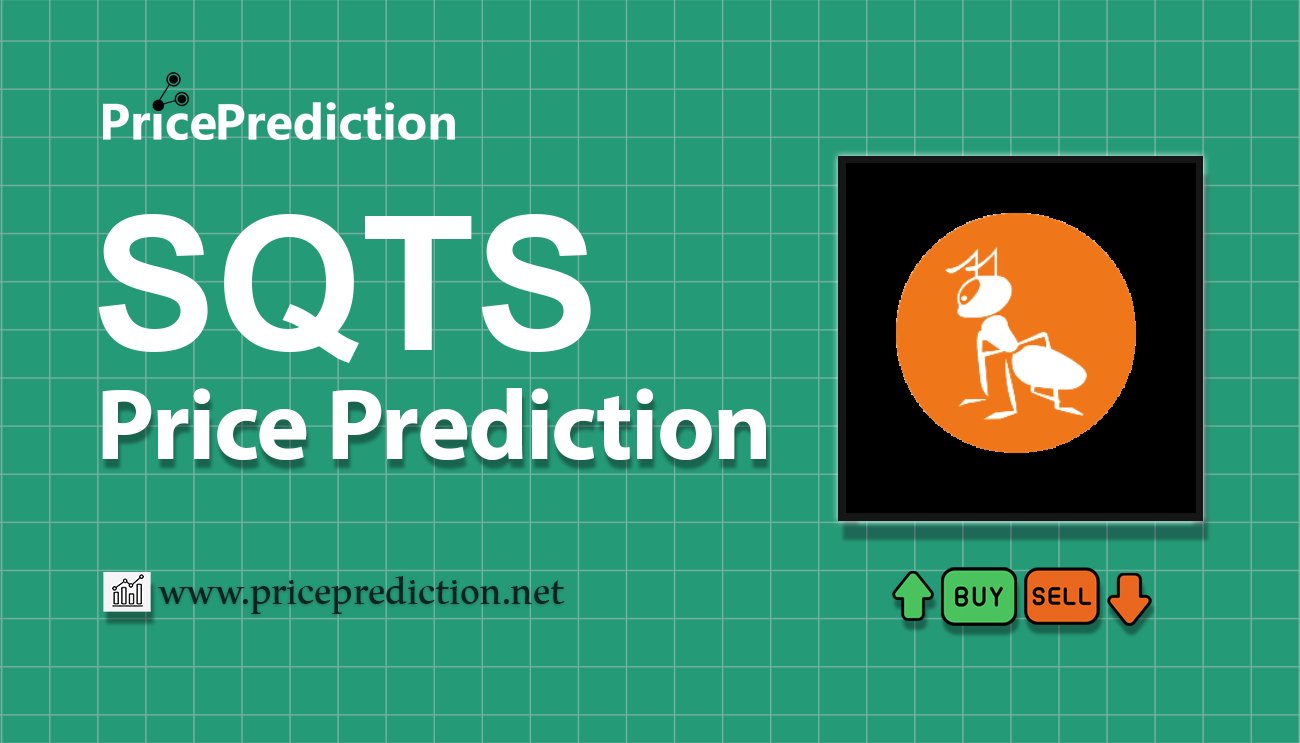 PricePrediction

SQTS
Price Prediction

www.priceprediction.net

BUY SELL